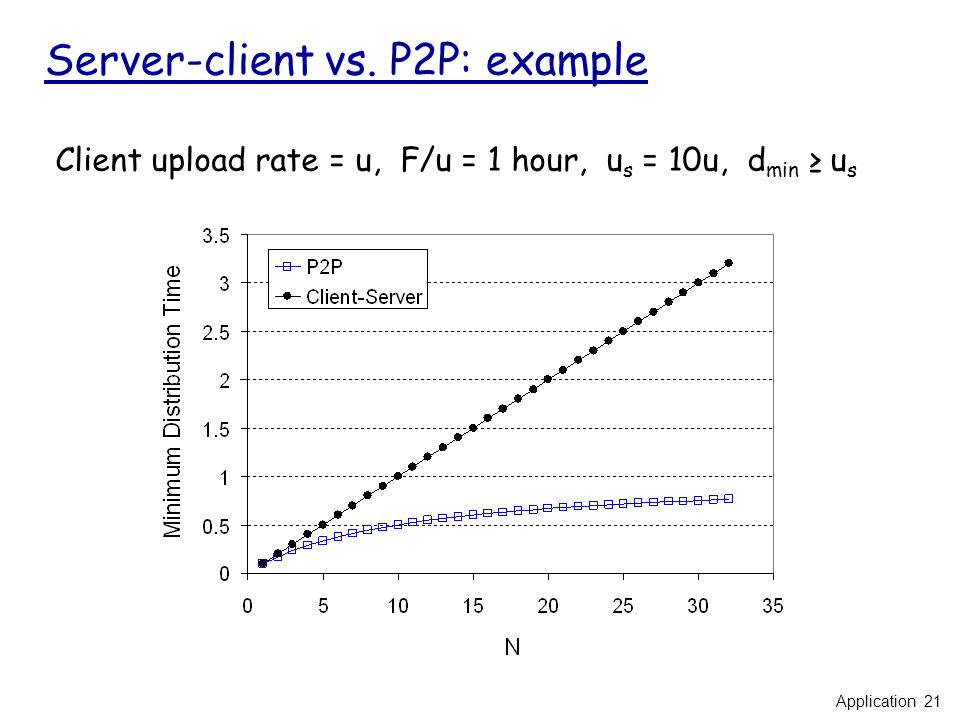 Server-client vs. P2P: example

Client upload rate = u, F/u = 1 hour, $u_s$ = 10u, $d_{min} \geq u_s$

P2P
Client-Server

Minimum Distribution Time

3.5
3
2.5
2
1.5
1
0.5
0

0 5 10 15 20 25 30 35

N

Application 21